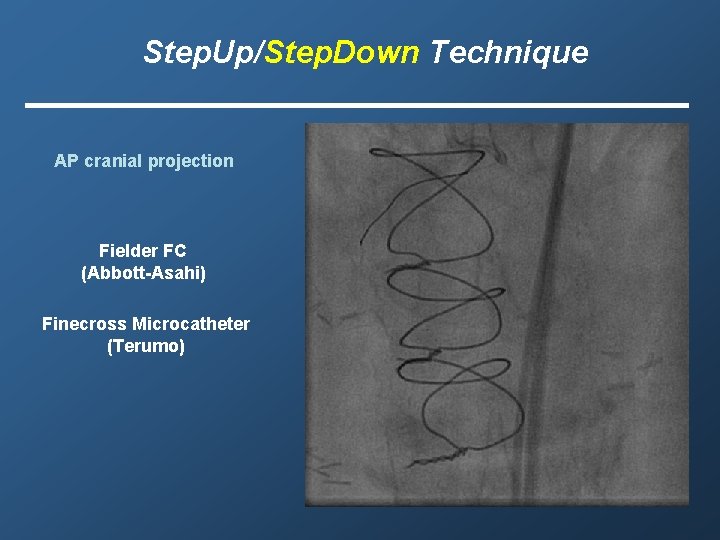 StepUp/StepDown Technique

AP cranial projection

Fielder FC
(Abbott-Asahi)

Finecross Microcatheter
(Terumo)